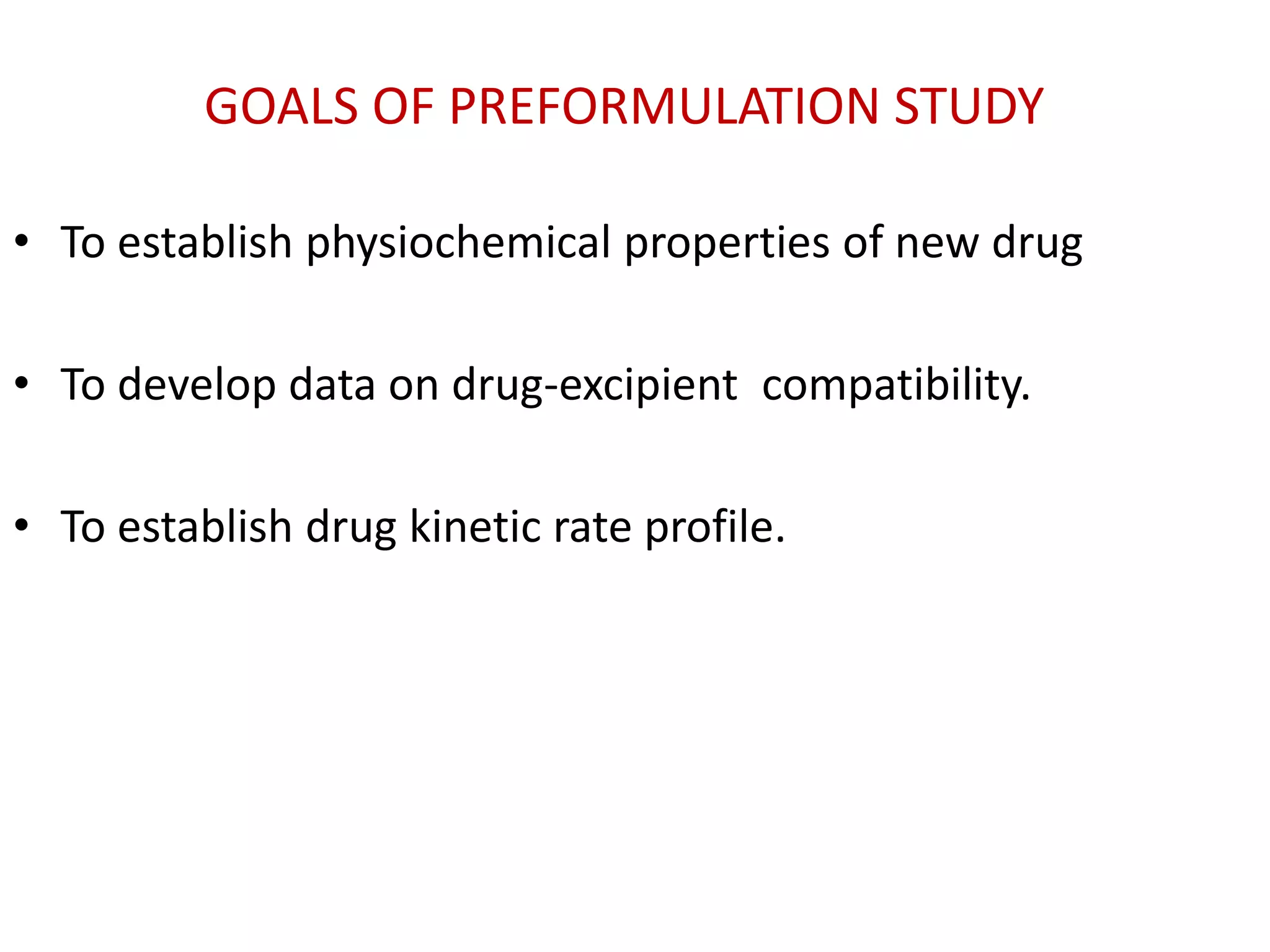 GOALS OF PREFORMULATION STUDY

• To establish physiochemical properties of new drug

• To develop data on drug-excipient compatibility.

• To establish drug kinetic rate profile.